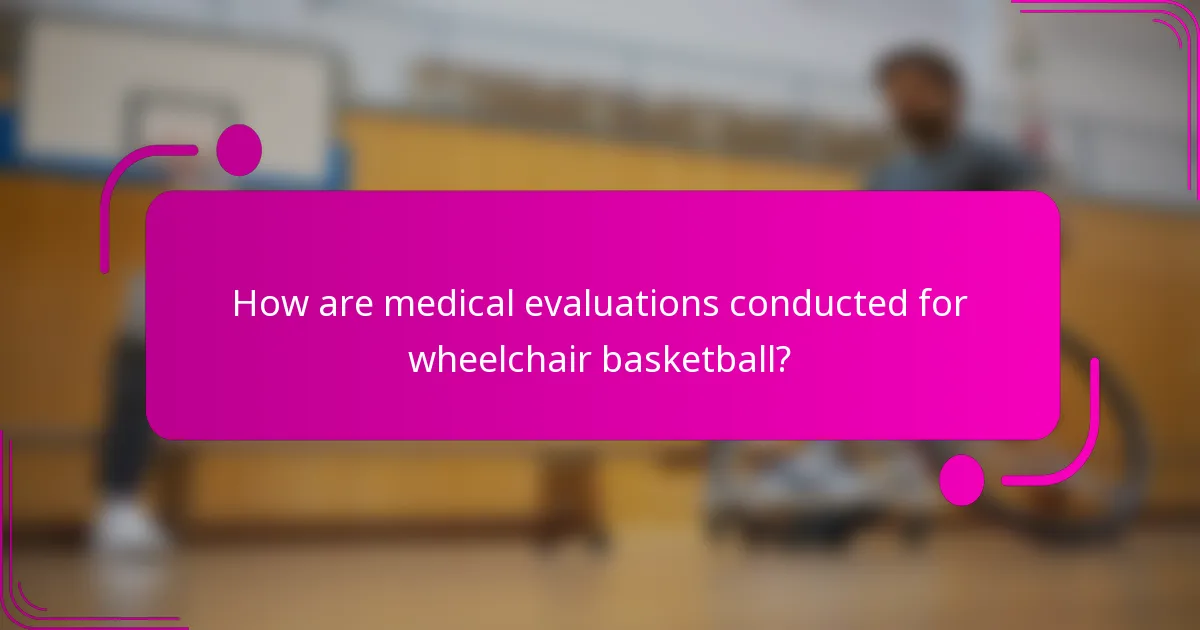 How are medical evaluations conducted for wheelchair basketball?